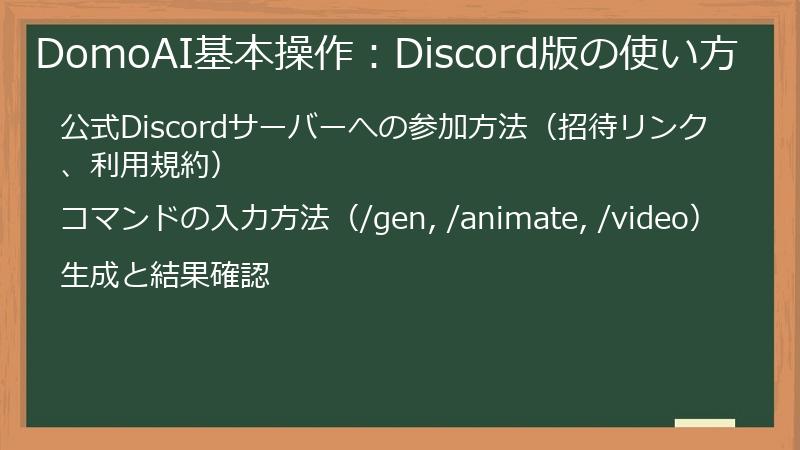 DomoAI基本操作：Discord版の使い方

公式Discordサーバーへの参加方法（招待リンク、利用規約）

コマンドの入力方法（/gen, /animate, /video）

生成と結果確認